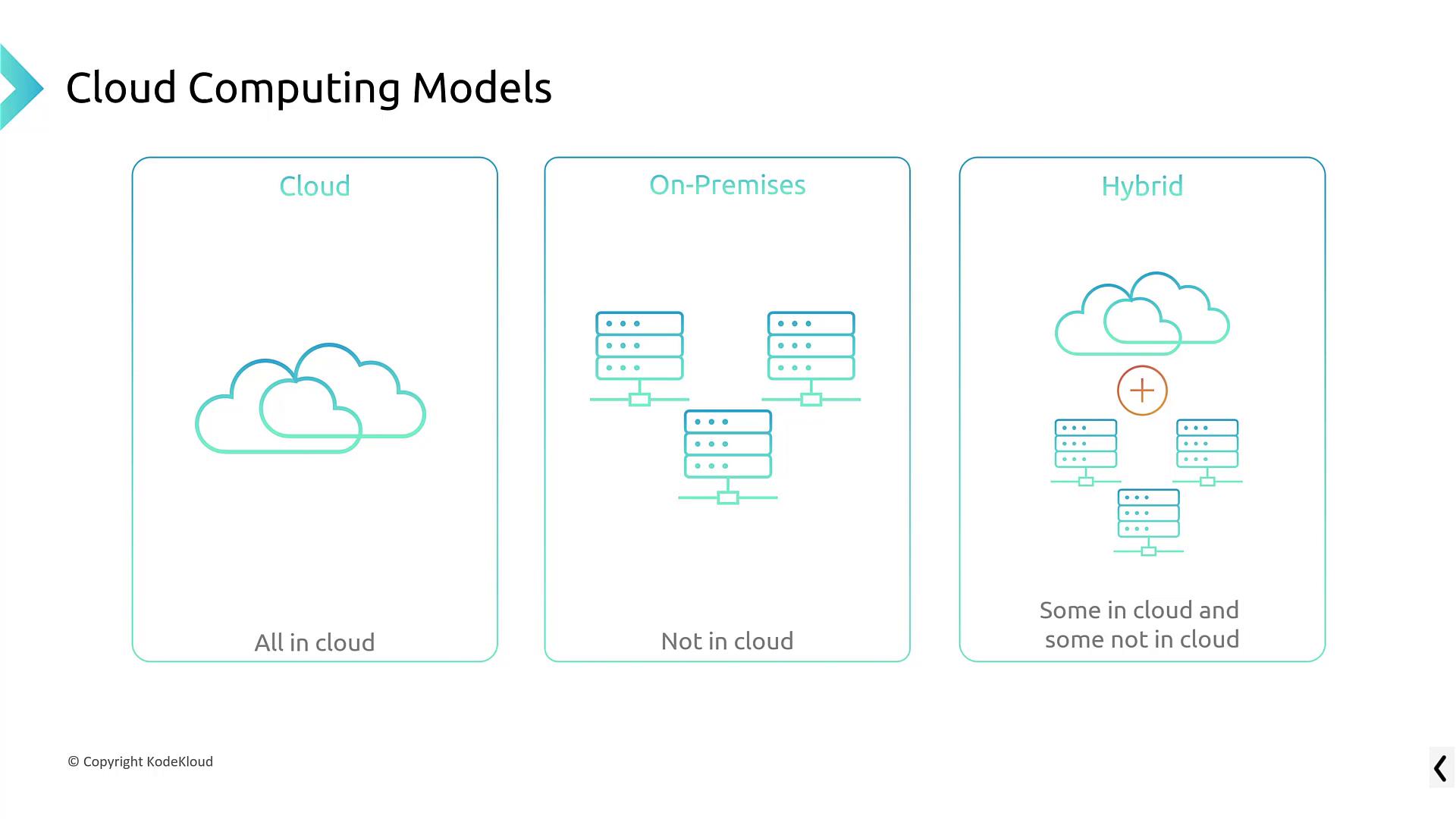 Cloud Computing Models

Cloud

All in cloud

On-Premises

Not in cloud

Hybrid

Some in cloud and some not in cloud

© Copyright KodeKloud